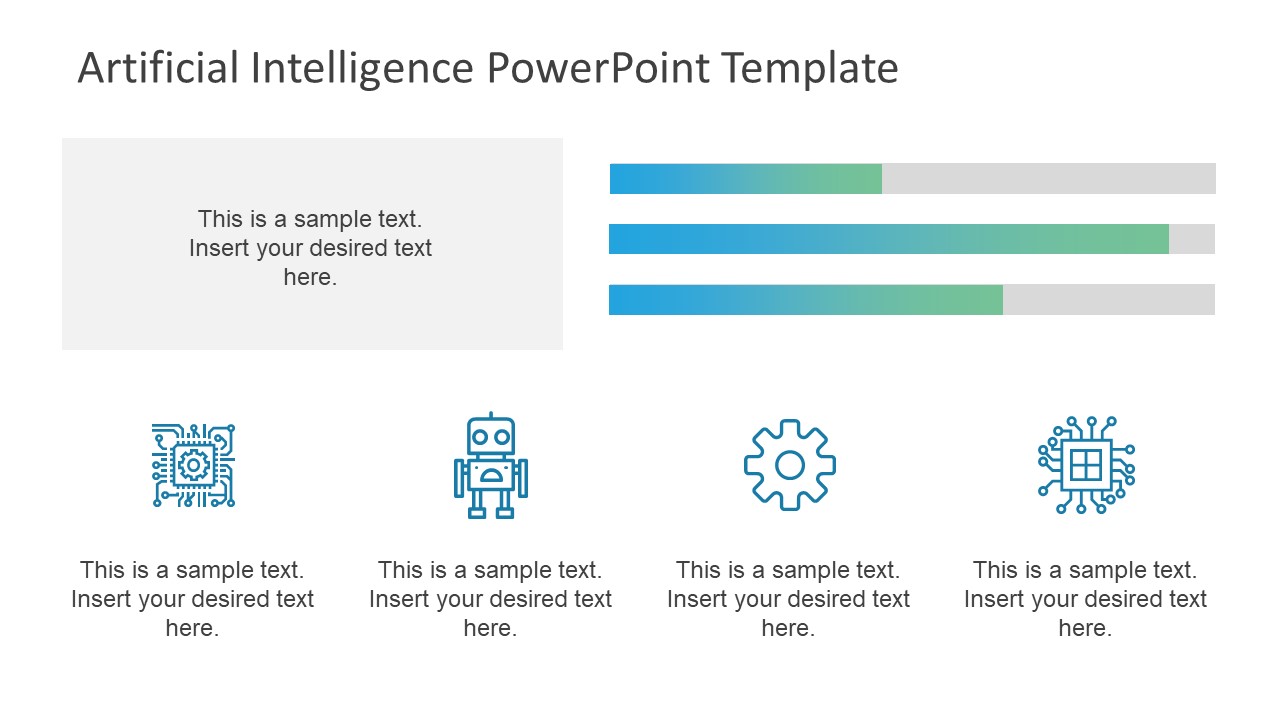 Artificial Intelligence PowerPoint Template

This is a sample text. Insert your desired text here.

This is a sample text. Insert your desired text here.

This is a sample text. Insert your desired text here.

This is a sample text. Insert your desired text here.

This is a sample text. Insert your desired text here.